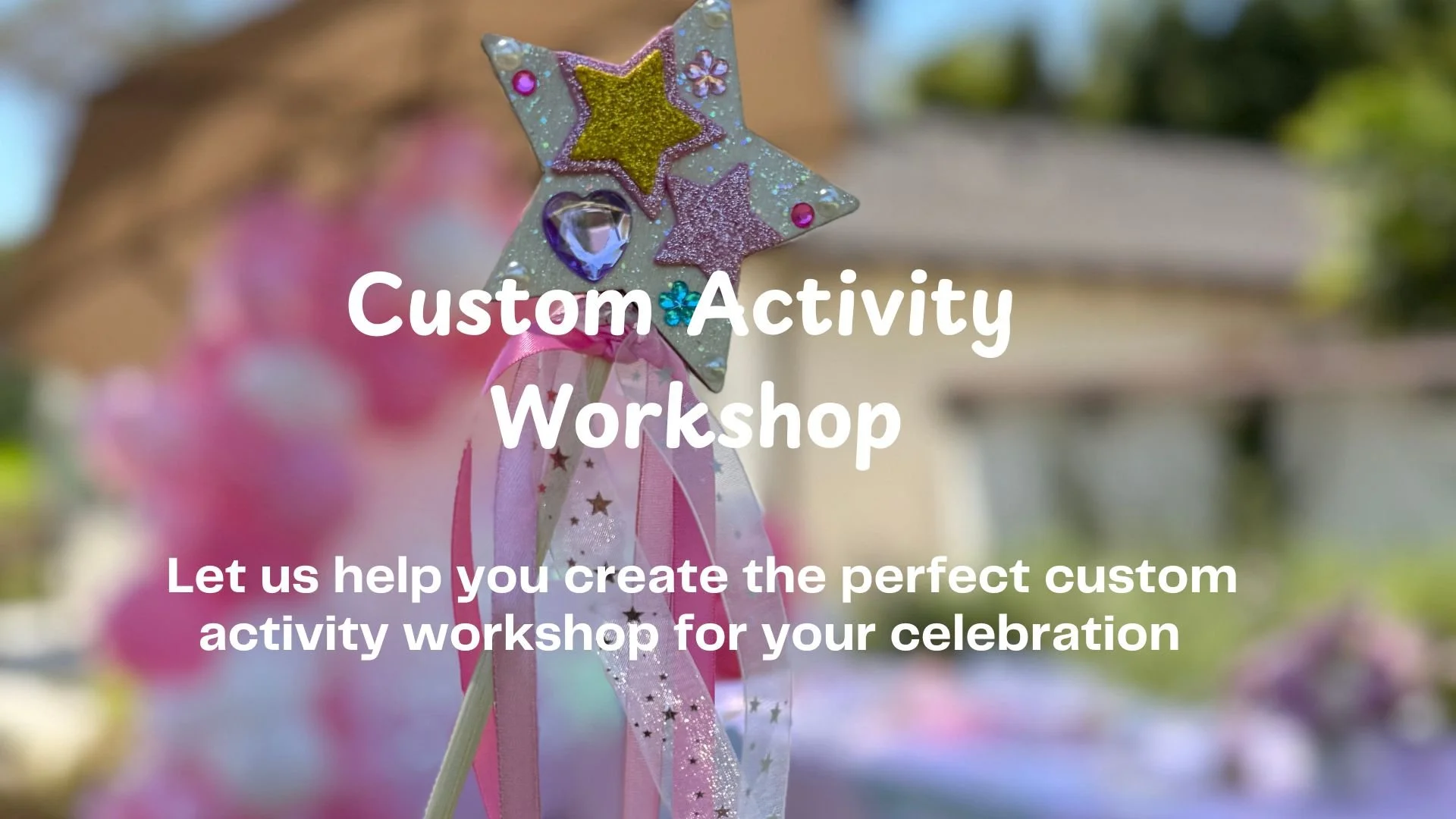 Custom Activity Workshop

Let us help you create the perfect custom activity workshop for your celebration